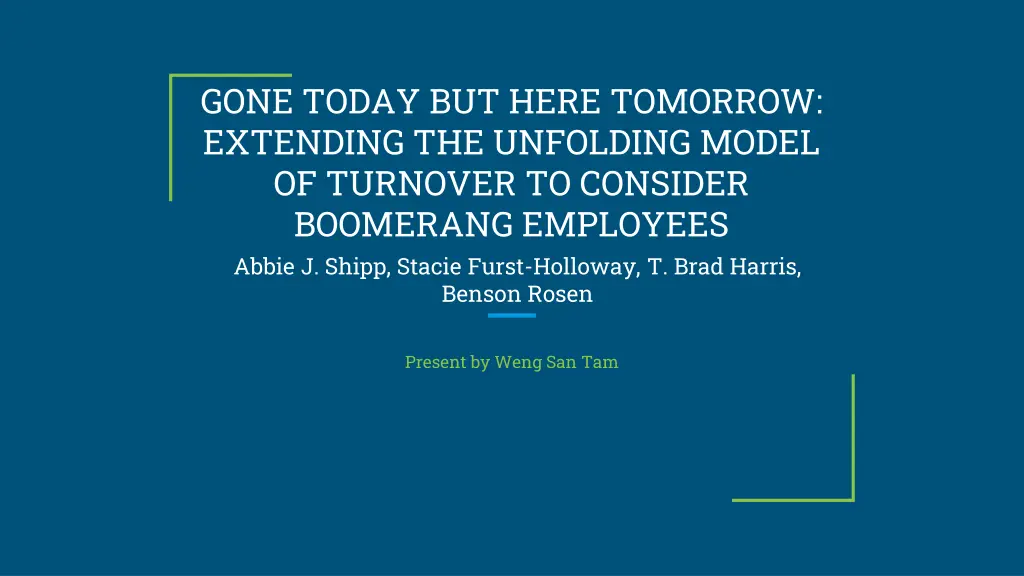 GONE TODAY BUT HERE TOMORROW: EXTENDING THE UNFOLDING MODEL OF TURNOVER TO CONSIDER BOOMERANG EMPLOYEES

Abbie J. Shipp, Stacie Furst-Holloway, T. Brad Harris, Benson Rosen

Present by Weng San Tam